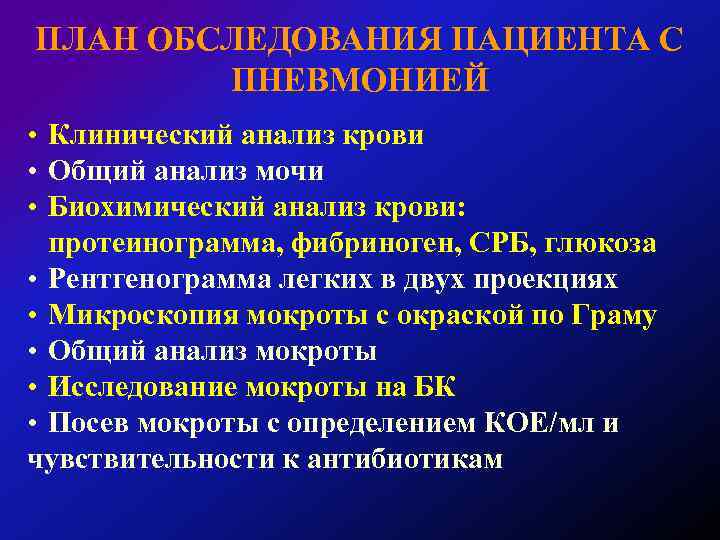 ПЛАН ОБСЛЕДОВАНИЯ ПАЦИЕНТА С ПНЕВМОНИЕЙ

• Клинический анализ крови
• Общий анализ мочи
• Биохимический анализ крови: протеинограмма, фибриноген, СРБ, глюкоза
• Рентгенограмма легких в двух проекциях
• Микроскопия мокроты с окраской по Граму
• Общий анализ мокроты
• Исследование мокроты на БК
• Посев мокроты с определением КОЕ/мл и чувствительности к антибиотикам